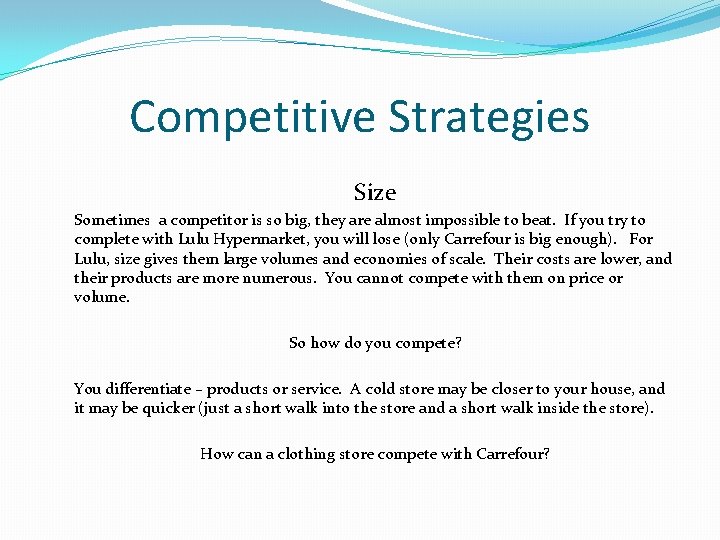 Competitive Strategies

Size

Sometimes a competitor is so big, they are almost impossible to beat. If you try to complete with Lulu Hypermarket, you will lose (only Carrefour is big enough). For Lulu, size gives them large volumes and economies of scale. Their costs are lower, and their products are more numerous. You cannot compete with them on price or volume.

So how do you compete?

You differentiate – products or service. A cold store may be closer to your house, and it may be quicker (just a short walk into the store and a short walk inside the store).

How can a clothing store compete with Carrefour?